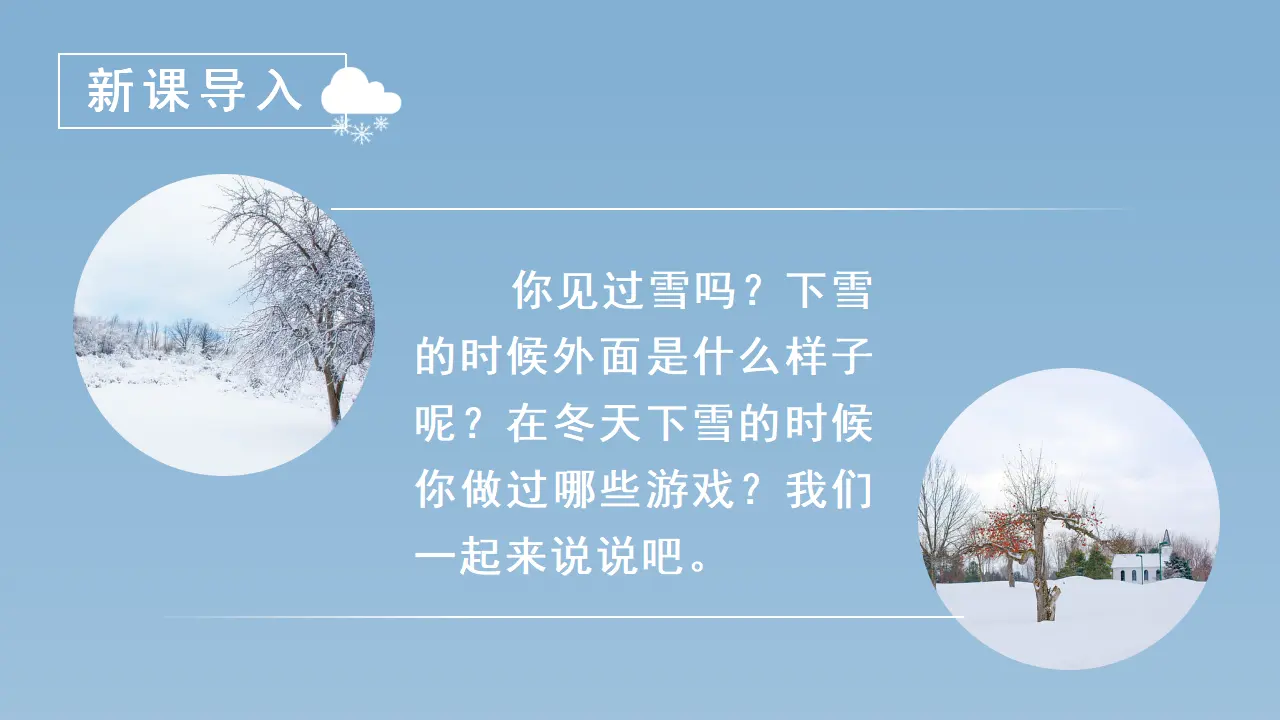 新课导入

你见过雪吗？下雪的时候外面是什么样子呢？在冬天下雪的时候你做过哪些游戏？我们一起来说说吧。